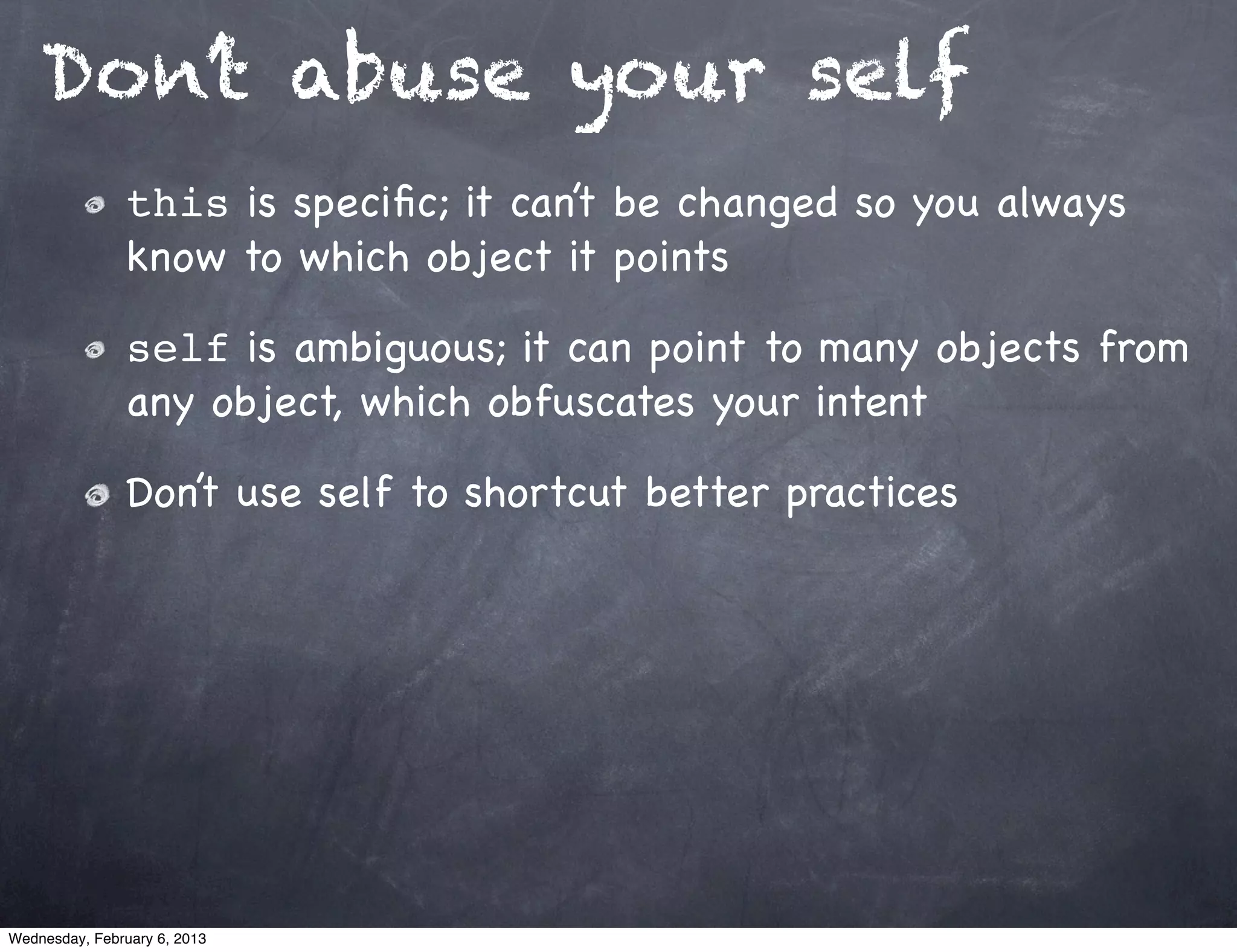 Don't abuse your self

this is specific; it can't be changed so you always know to which object it points

self is ambiguous; it can point to many objects from any object, which obfuscates your intent

Don't use self to shortcut better practices

Wednesday, February 6, 2013